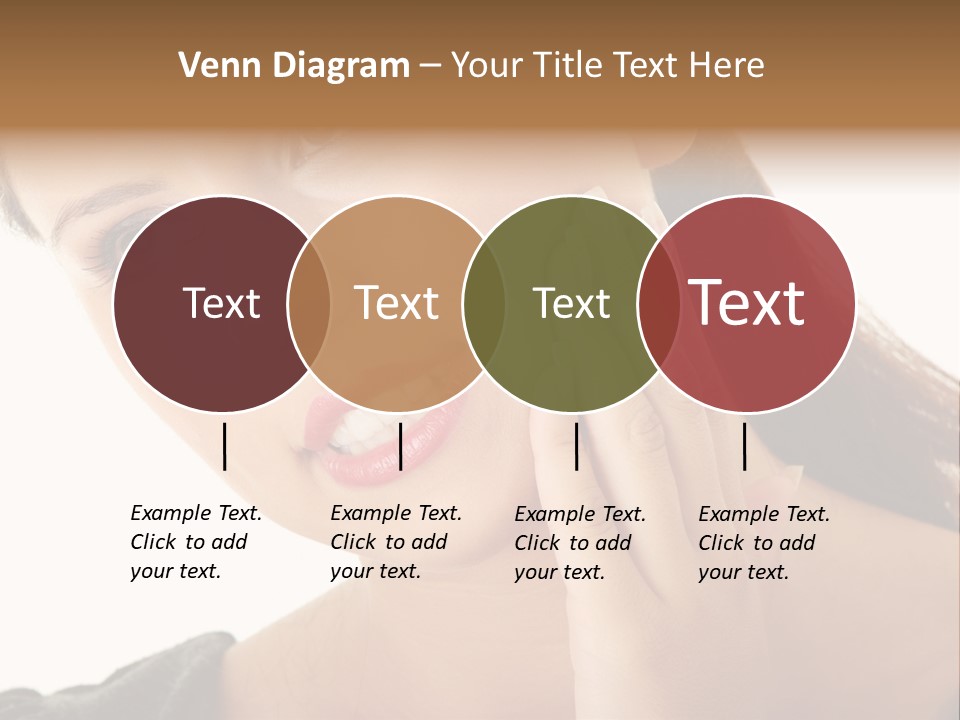 Venn Diagram – Your Title Text Here

Text

Text

Text

Text

Example Text. Click to add your text.

Example Text. Click to add your text.

Example Text. Click to add your text.

Example Text. Click to add your text.